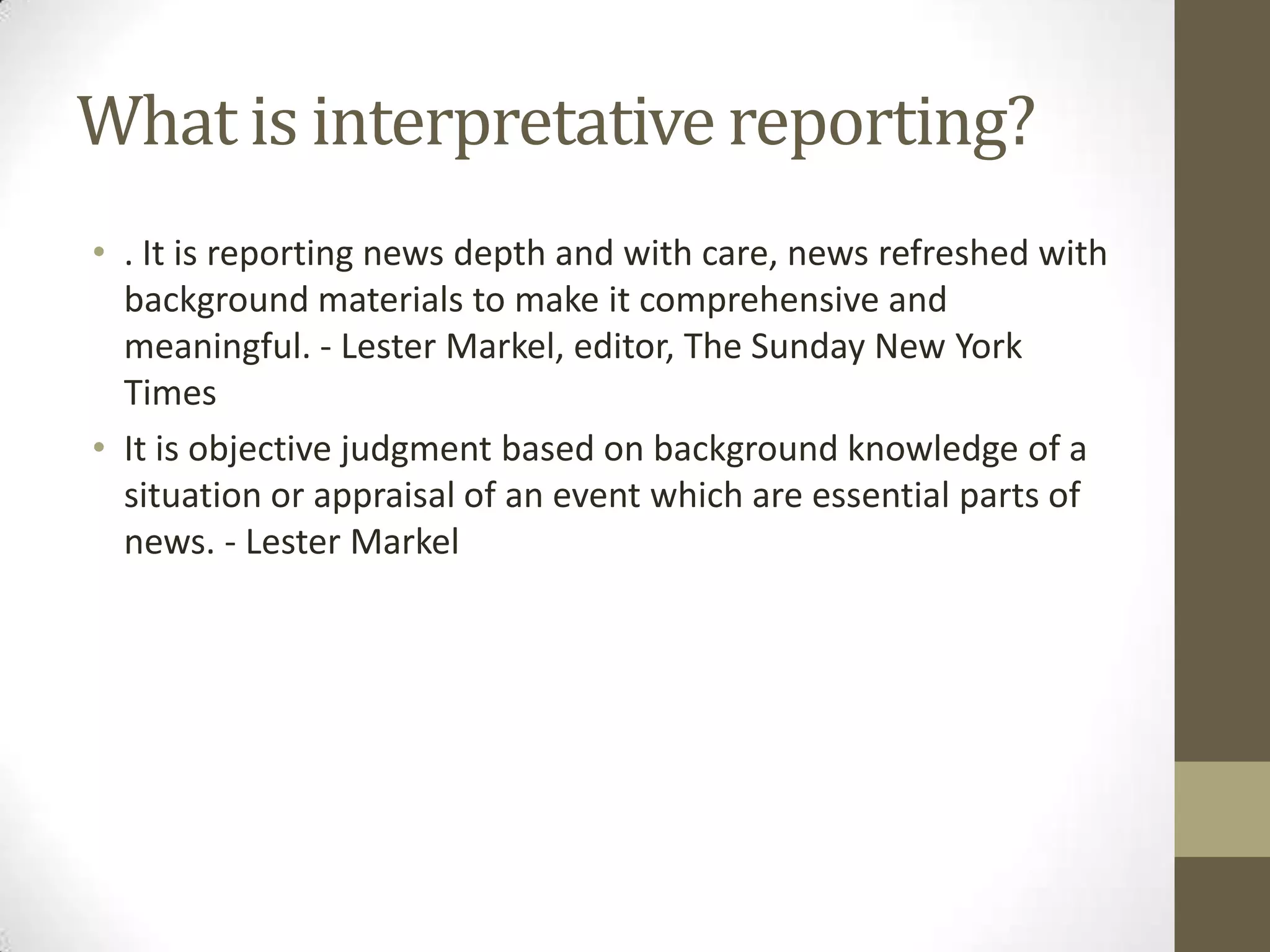 What is interpretative reporting?

• . It is reporting news depth and with care, news refreshed with background materials to make it comprehensive and meaningful. - Lester Markel, editor, The Sunday New York Times

• It is objective judgment based on background knowledge of a situation or appraisal of an event which are essential parts of news. - Lester Markel